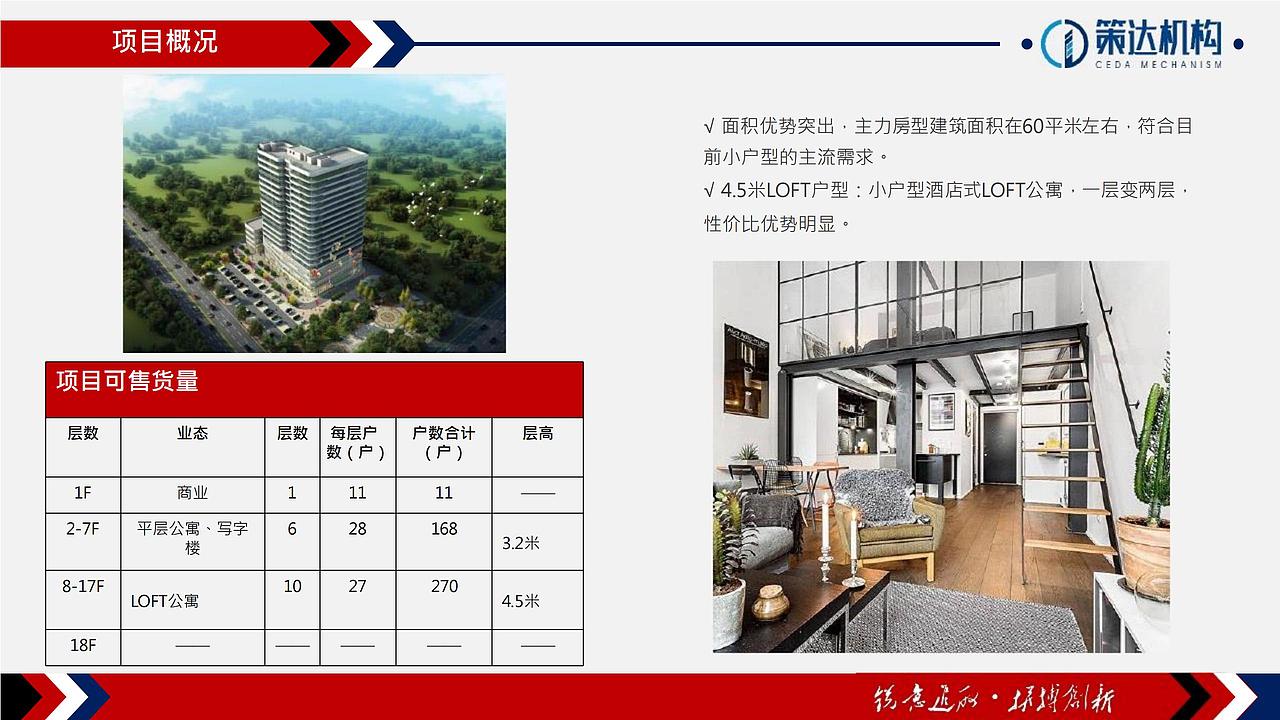 项目概况

策达机构
CEDA MECHANISM

√ 面积优势突出，主力房型建筑面积在60平米左右，符合目前小户型的主流需求。
√ 4.5米LOFT户型：小户型酒店式LOFT公寓，一层变两层，性价比优势明显。

项目可售货量

| 层数 | 业态 | 层数 | 每层户数（户） | 户数合计（户） | 层高 |
|---|---|---|---|---|---|
| 1F | 商业 | 1 | 11 | 11 | —— |
| 2-7F | 平层公寓、写字楼 | 6 | 28 | 168 | 3.2米 |
| 8-17F | LOFT公寓 | 10 | 27 | 270 | 4.5米 |
| 18F | —— | —— | —— | —— | —— |

锐意进取·拼搏创新